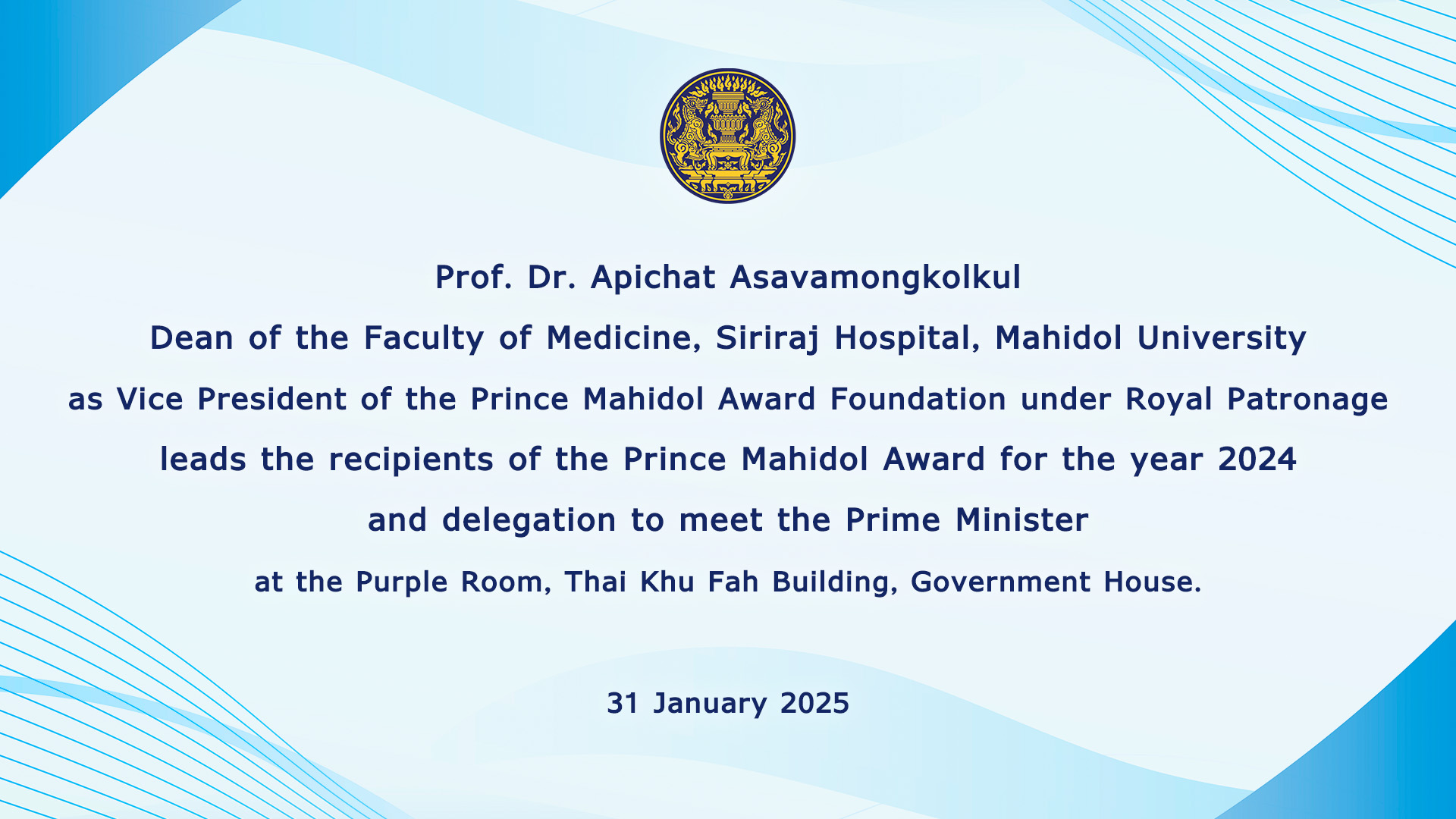 Prof. Dr. Apichat Asavamongkolkul

Dean of the Faculty of Medicine, Siriraj Hospital, Mahidol University

as Vice President of the Prince Mahidol Award Foundation under Royal Patronage

leads the recipients of the Prince Mahidol Award for the year 2024

and delegation to meet the Prime Minister

at the Purple Room, Thai Khu Fah Building, Government House.

31 January 2025